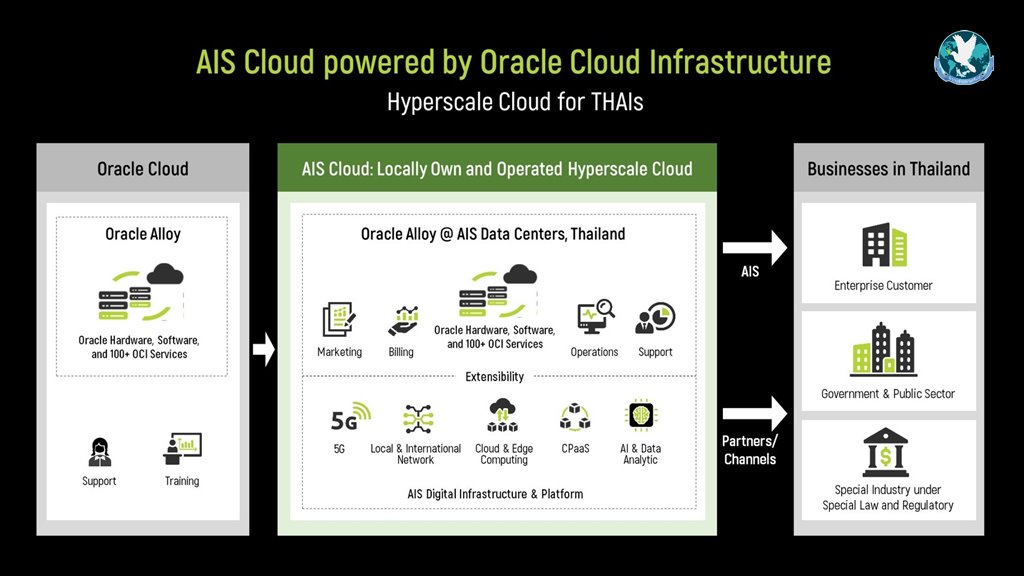 AIS Cloud powered by Oracle Cloud Infrastructure
Hyperscale Cloud for THAIs

Oracle Cloud

Oracle Alloy

Oracle Hardware, Software, and 100+ OCI Services

Support

Training

AIS Cloud: Locally Own and Operated Hyperscale Cloud

Oracle Alloy @ AIS Data Centers, Thailand

Marketing

Billing

Oracle Hardware, Software, and 100+ OCI Services

Operations

Support

Extensibility

5G

5G

Local & International Network

Cloud & Edge Computing

CPaaS

AI & Data Analytic

AIS Digital Infrastructure & Platform

AIS

Partners/ Channels

Businesses in Thailand

Enterprise Customer

Government & Public Sector

Special Industry under Special Law and Regulatory